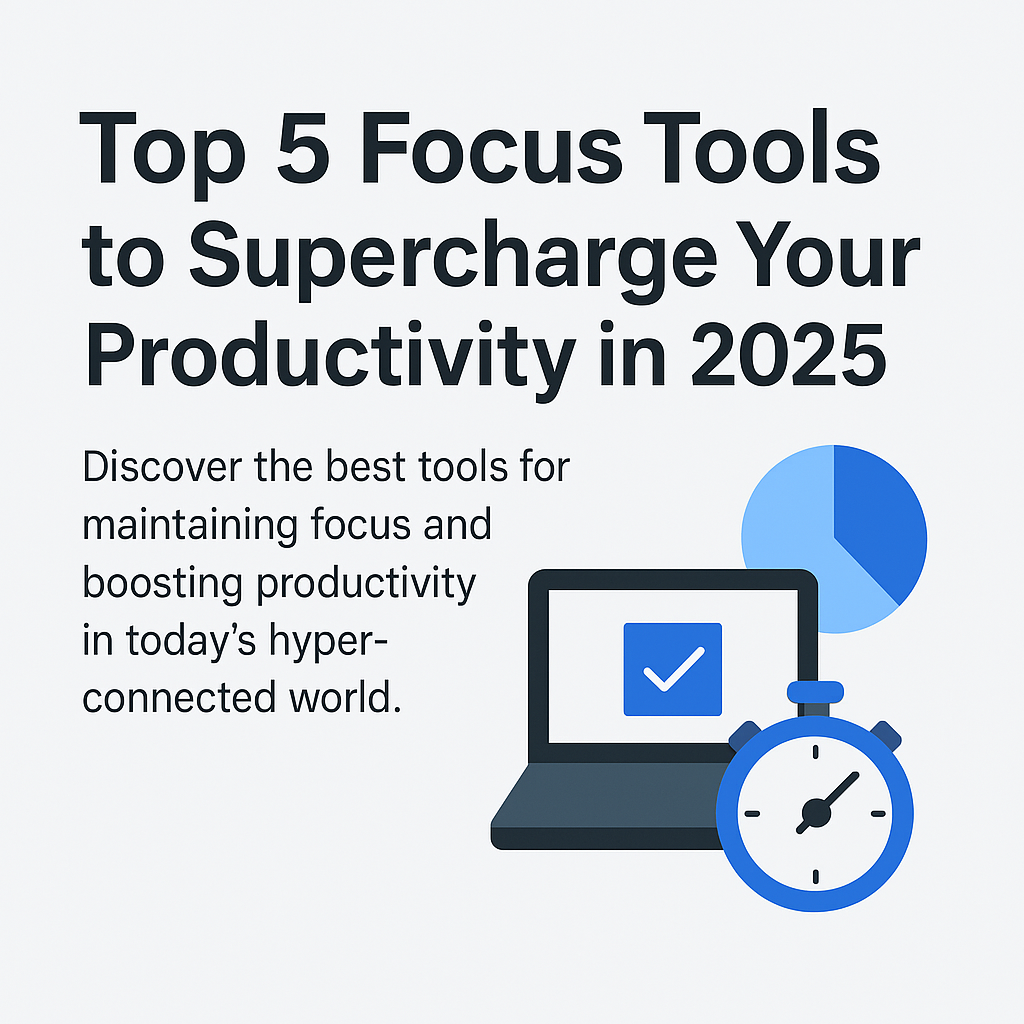 Top 5 Focus Tools to Supercharge Your Productivity in 2025

Discover the best tools for maintaining focus and boosting productivity in today's hyper-connected world.